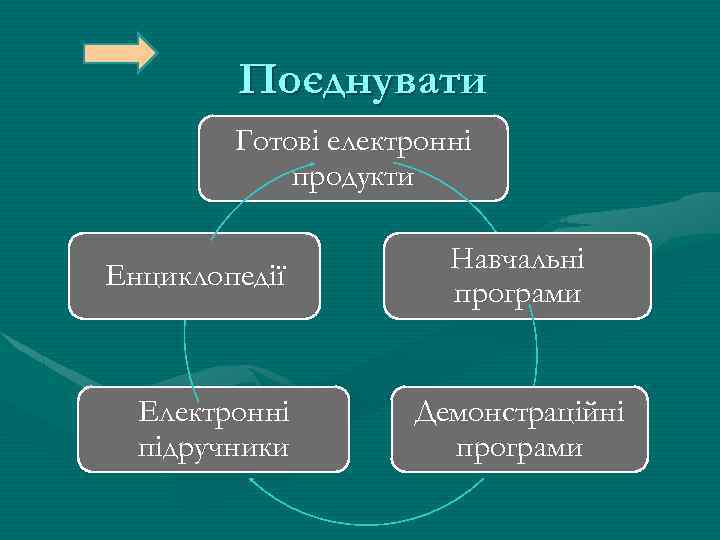 Поєднувати

Готові електронні продукти

Навчальні програми

Демонстраційні програми

Електронні підручники

Енциклопедії